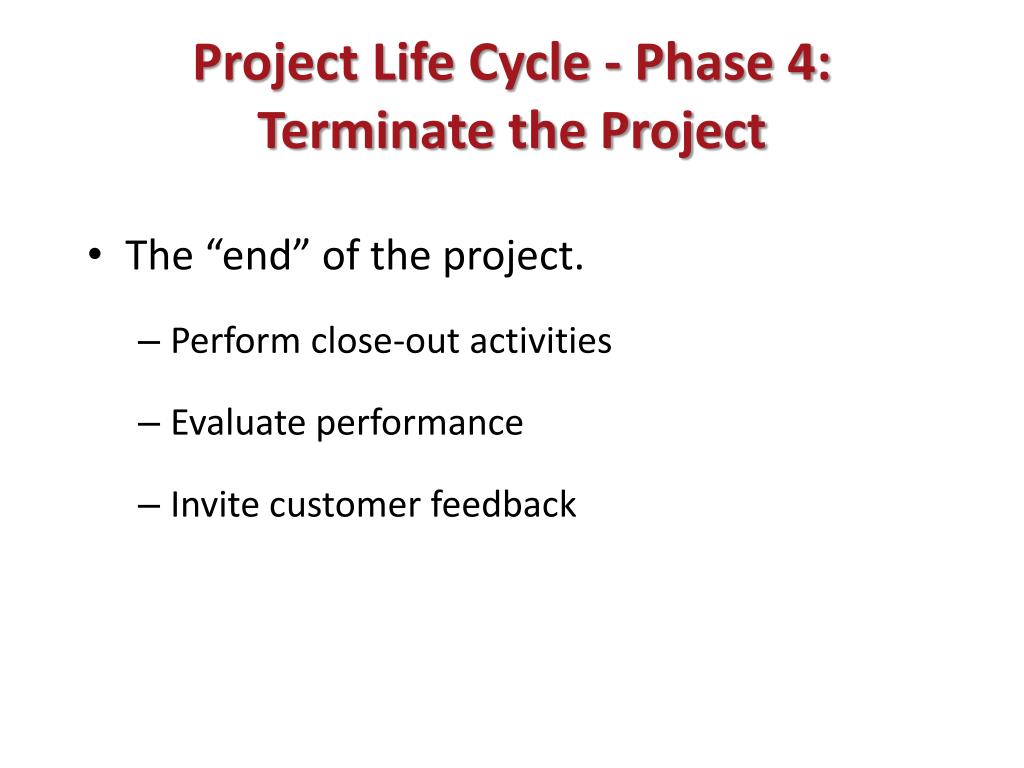 Project Life Cycle - Phase 4: Terminate the Project

• The “end” of the project.

– Perform close-out activities

– Evaluate performance

– Invite customer feedback